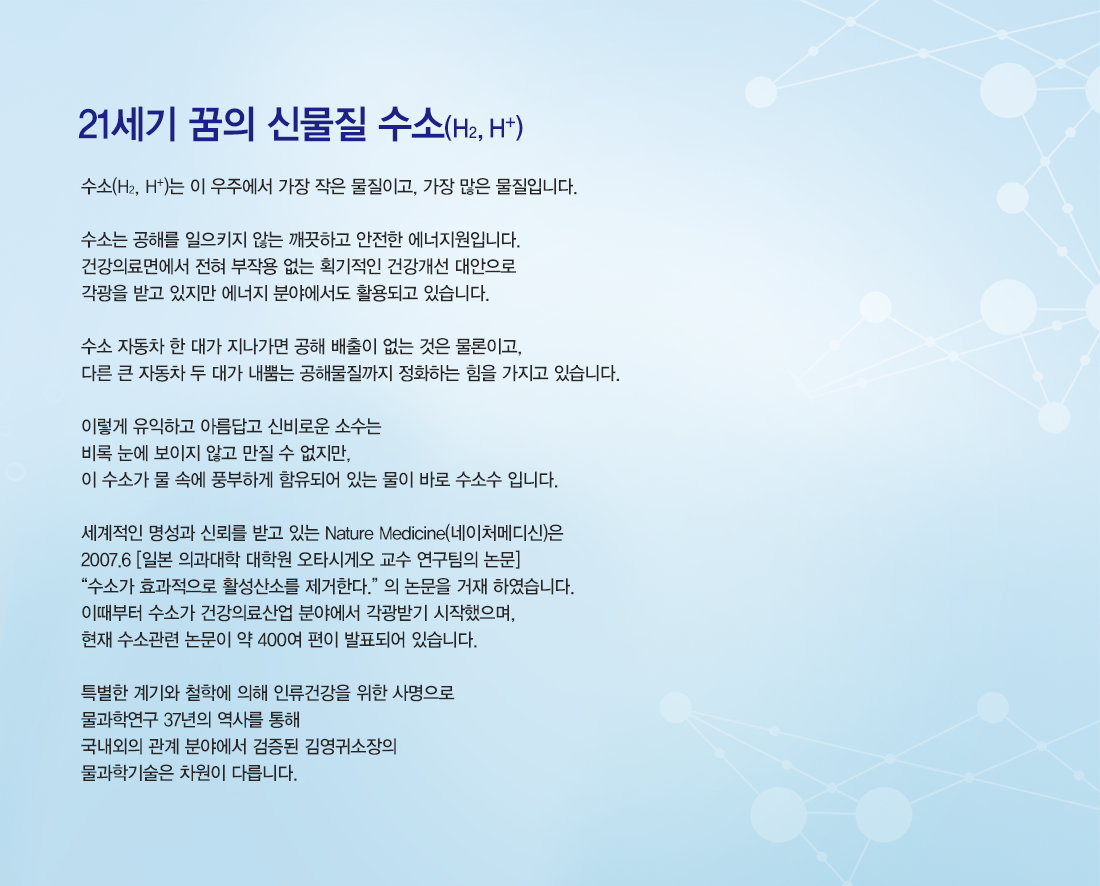 21세기 꿈의 신물질 수소($H_2$, $H^+$)

수소($H_2$, $H^+$)는 이 우주에서 가장 작은 물질이고, 가장 많은 물질입니다.

수소는 공해를 일으키지 않는 깨끗하고 안전한 에너지원입니다.
건강의료면에서 전혀 부작용 없는 획기적인 건강개선 대안으로
각광을 받고 있지만 에너지 분야에서도 활용되고 있습니다.

수소 자동차 한 대가 지나가면 공해 배출이 없는 것은 물론이고,
다른 큰 자동차 두 대가 내뿜는 공해물질까지 정화하는 힘을 가지고 있습니다.

이렇게 유익하고 아름답고 신비로운 소수는
비록 눈에 보이지 않고 만질 수 없지만,
이 수소가 물 속에 풍부하게 함유되어 있는 물이 바로 수소수 입니다.

세계적인 명성과 신뢰를 받고 있는 Nature Medicine(네이처메디신)은
2007.6 [일본 의과대학 대학원 오타시게오 교수 연구팀의 논문]
“수소가 효과적으로 활성산소를 제거한다.” 의 논문을 거재 하였습니다.
이때부터 수소가 건강의료산업 분야에서 각광받기 시작했으며,
현재 수소관련 논문이 약 400여 편이 발표되어 있습니다.

특별한 계기와 철학에 의해 인류건강을 위한 사명으로
물과학연구 37년의 역사를 통해
국내외의 관계 분야에서 검증된 김영귀소장의
물과학기술은 차원이 다릅니다.